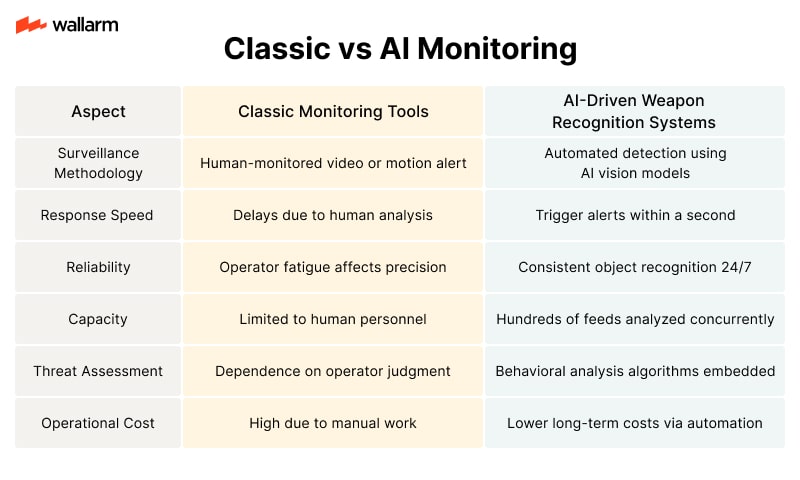 wallarm

Classic vs AI Monitoring

| Aspect | Classic Monitoring Tools | AI-Driven Weapon Recognition Systems |
|---|---|---|
| Surveillance Methodology | Human-monitored video or motion alert | Automated detection using AI vision models |
| Response Speed | Delays due to human analysis | Trigger alerts within a second |
| Reliability | Operator fatigue affects precision | Consistent object recognition 24/7 |
| Capacity | Limited to human personnel | Hundreds of feeds analyzed concurrently |
| Threat Assessment | Dependence on operator judgment | Behavioral analysis algorithms embedded |
| Operational Cost | High due to manual work | Lower long-term costs via automation |